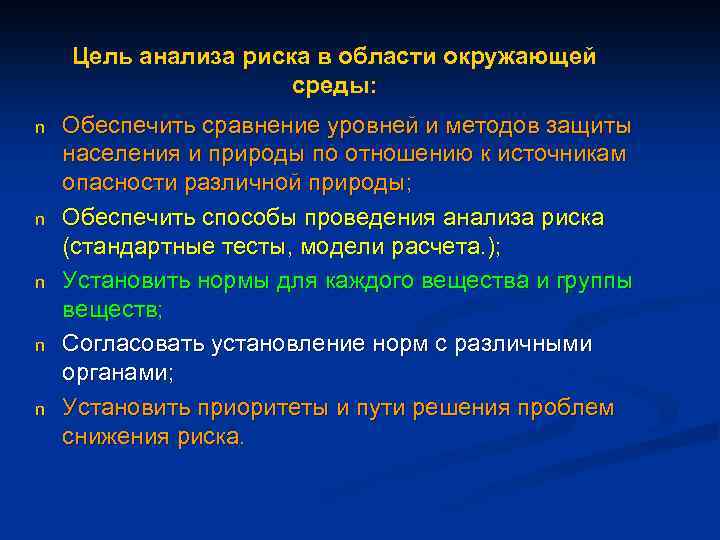 Цель анализа риска в области окружающей среды:

n Обеспечить сравнение уровней и методов защиты населения и природы по отношению к источникам опасности различной природы;

n Обеспечить способы проведения анализа риска (стандартные тесты, модели расчета.);

n Установить нормы для каждого вещества и группы веществ;

n Согласовать установление норм с различными органами;

n Установить приоритеты и пути решения проблем снижения риска.